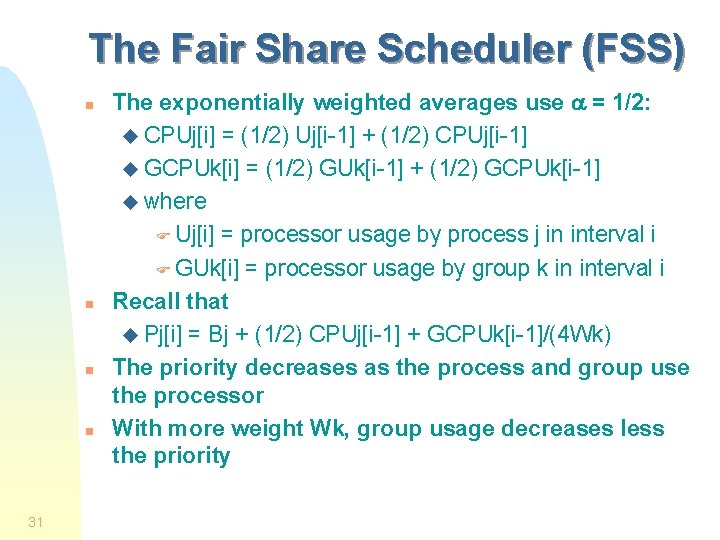 The Fair Share Scheduler (FSS)

The exponentially weighted averages use $\alpha$ = 1/2:

CPUj[i] = (1/2) Uj[i-1] + (1/2) CPUj[i-1]

GCPUk[i] = (1/2) GUk[i-1] + (1/2) GCPUk[i-1]

where

Uj[i] = processor usage by process j in interval i

GUk[i] = processor usage by group k in interval i

Recall that

Pj[i] = Bj + (1/2) CPUj[i-1] + GCPUk[i-1]/(4Wk)

The priority decreases as the process and group use the processor

With more weight Wk, group usage decreases less the priority

31